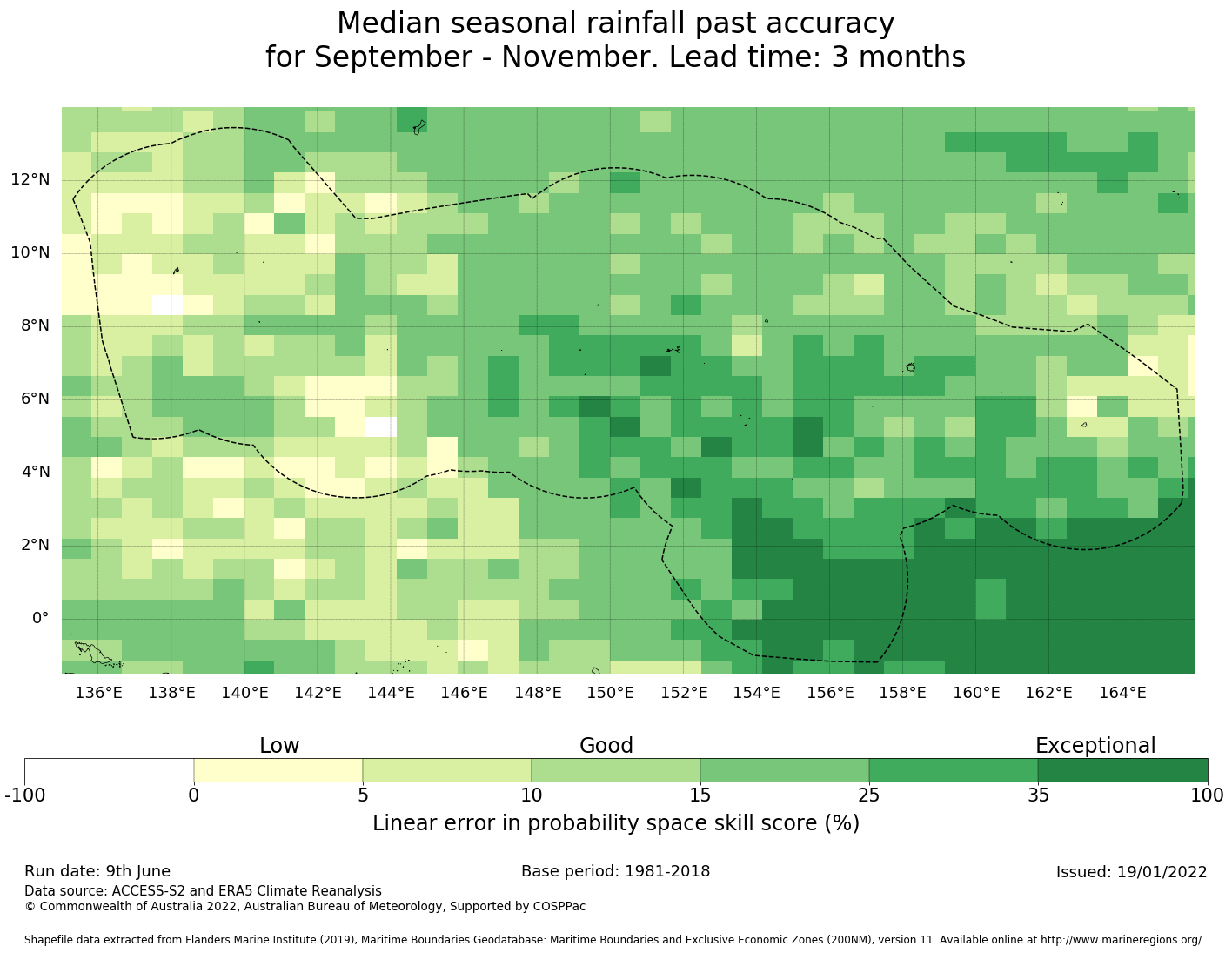 Median seasonal rainfall past accuracy
for September - November. Lead time: 3 months

12°N
10°N
8°N
6°N
4°N
2°N
0°

136°E 138°E 140°E 142°E 144°E 146°E 148°E 150°E 152°E 154°E 156°E 158°E 160°E 162°E 164°E

Low Good Exceptional

-100 0 5 10 15 25 35 100

Linear error in probability space skill score (%)

Run date: 9th June
Base period: 1981-2018
Issued: 19/01/2022

Data source: ACCESS-S2 and ERA5 Climate Reanalysis
© Commonwealth of Australia 2022, Australian Bureau of Meteorology, Supported by COSPPac

Shapefile data extracted from Flanders Marine Institute (2019), Maritime Boundaries Geodatabase: Maritime Boundaries and Exclusive Economic Zones (200NM), version 11. Available online at http://www.marineregions.org/.